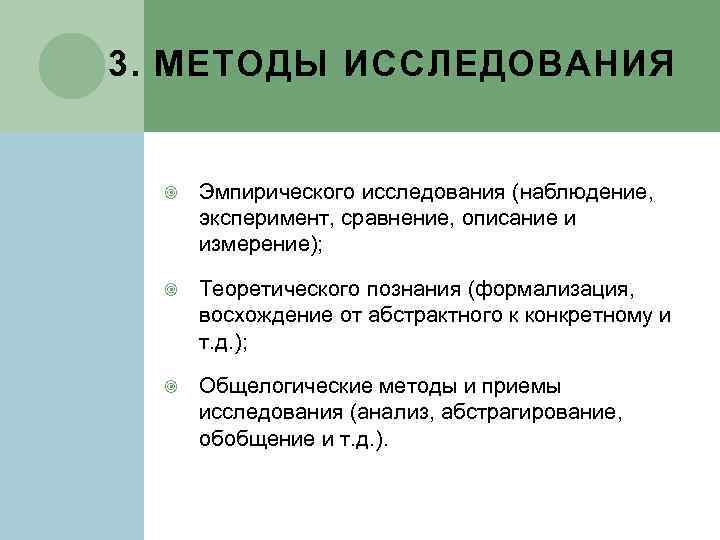 3. МЕТОДЫ ИССЛЕДОВАНИЯ

Эмпирического исследования (наблюдение, эксперимент, сравнение, описание и измерение);

Теоретического познания (формализация, восхождение от абстрактного к конкретному и т.д.);

Общелогические методы и приемы исследования (анализ, абстрагирование, обобщение и т.д.).